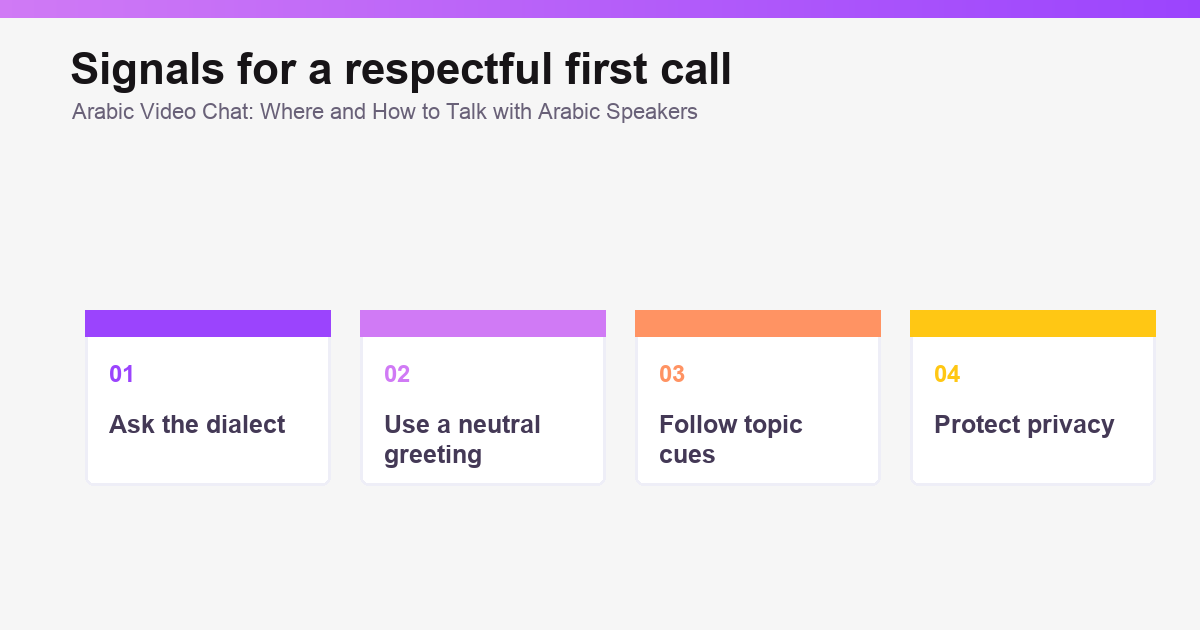 Signals for a respectful first call

Arabic Video Chat: Where and How to Talk with Arabic Speakers

01

Ask the dialect

02

Use a neutral greeting

03

Follow topic cues

04

Protect privacy